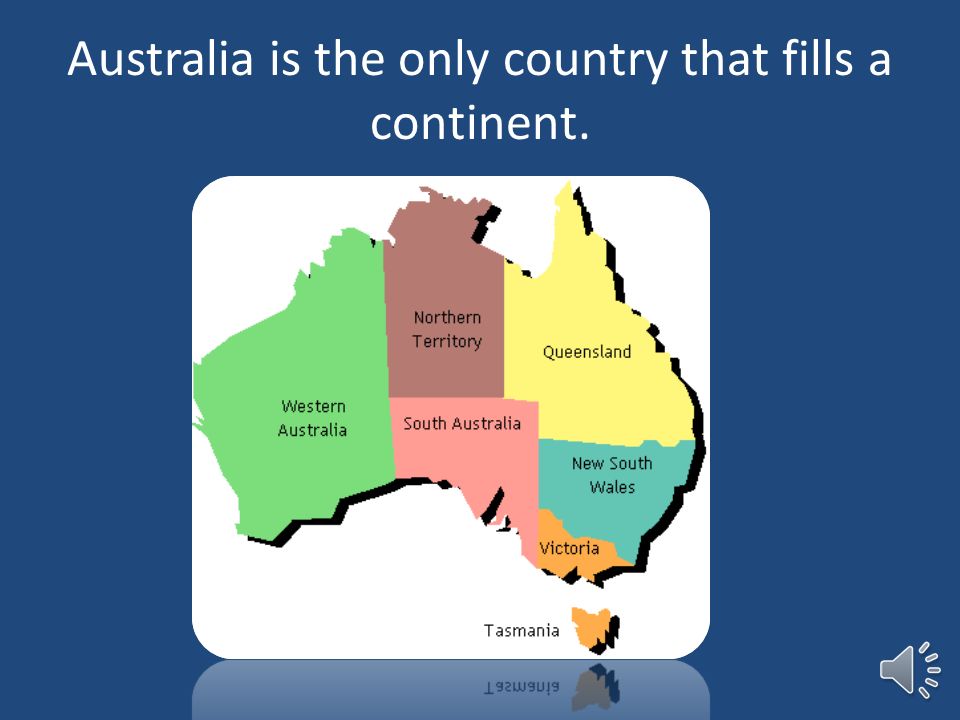 Australia is the only country that fills a continent.

Northern Territory

Queensland

Western Australia

South Australia

New South Wales

Victoria

Tasmania